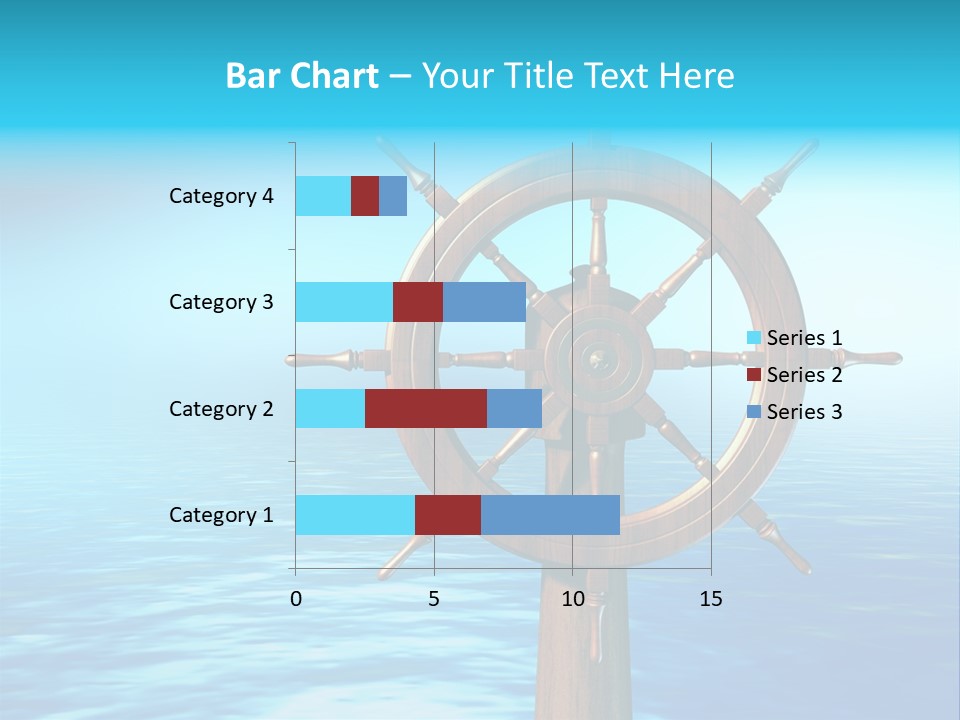 Bar Chart – Your Title Text Here

Category 4
Category 3
Category 2
Category 1

0
5
10
15

Series 1
Series 2
Series 3